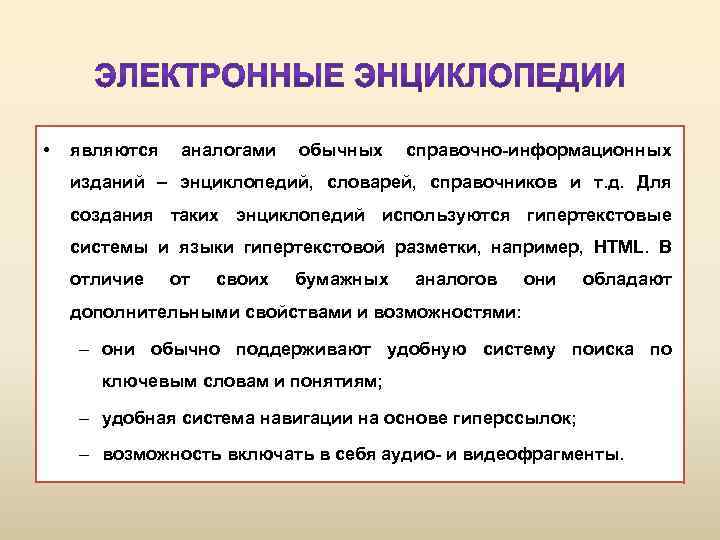 ЭЛЕКТРОННЫЕ ЭНЦИКЛОПЕДИИ

• являются аналогами обычных справочно-информационных изданий – энциклопедий, словарей, справочников и т.д. Для создания таких энциклопедий используются гипертекстовые системы и языки гипертекстовой разметки, например, HTML. В отличие от своих бумажных аналогов они обладают дополнительными свойствами и возможностями:

– они обычно поддерживают удобную систему поиска по ключевым словам и понятиям;

– удобная система навигации на основе гиперссылок;

– возможность включать в себя аудио- и видеофрагменты.